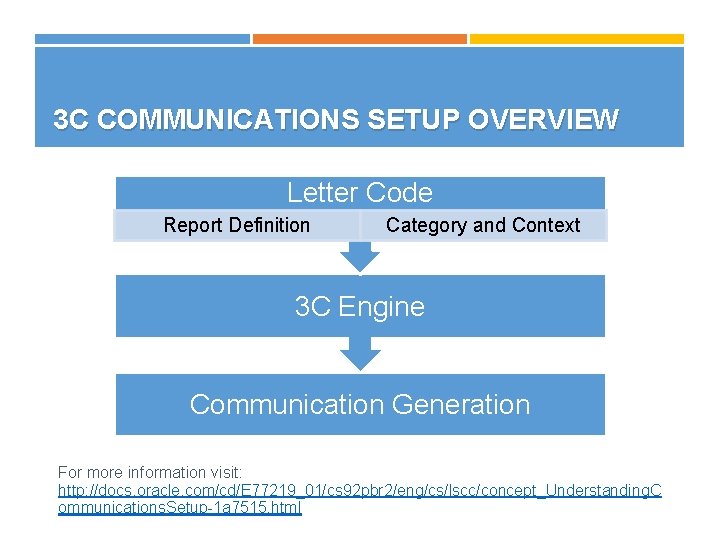 3C COMMUNICATIONS SETUP OVERVIEW

Letter Code

Report Definition

Category and Context

3C Engine

Communication Generation

For more information visit:
http://docs.oracle.com/cd/E77219_01/cs92pbr2/eng/cs/lscc/concept_UnderstandingCommunicationsSetup-1a7515.html